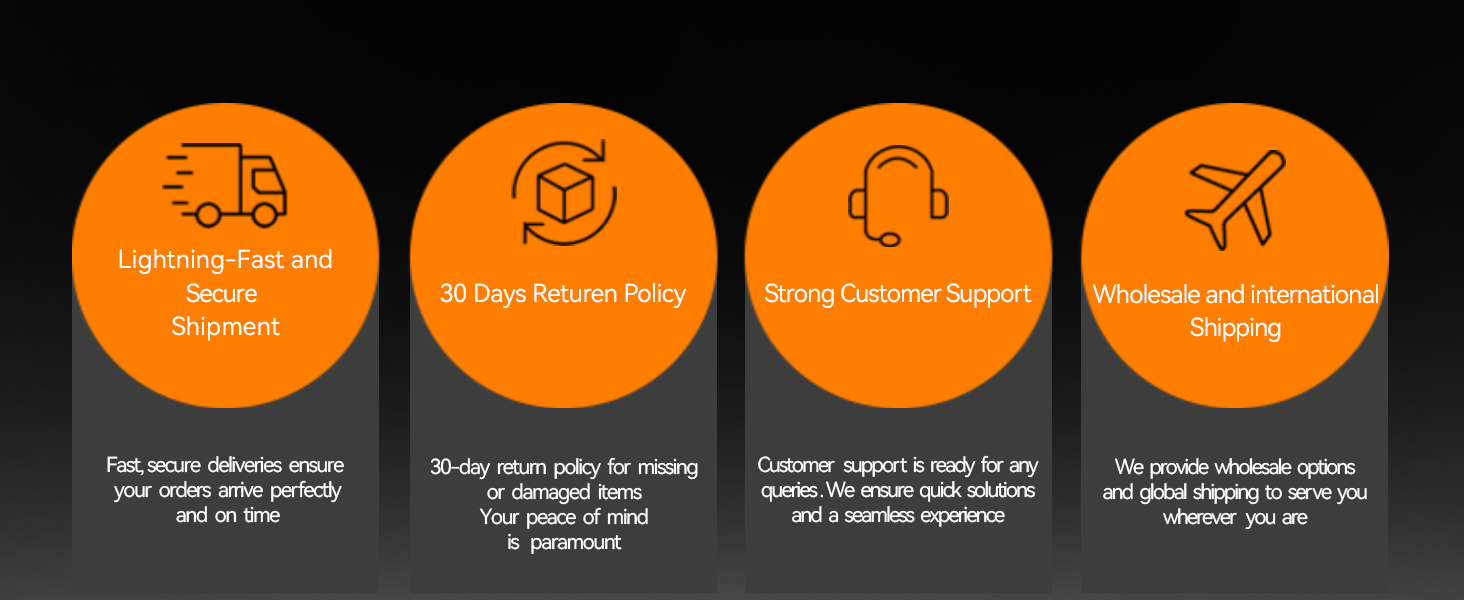 Lightning-Fast and Secure Shipment

Fast, secure deliveries ensure your orders arrive perfectly and on time

30 Days Returen Policy

30-day return policy for missing or damaged items
Your peace of mind is paramount

Strong Customer Support

Customer support is ready for any queries. We ensure quick solutions and a seamless experience

Wholesale and international Shipping

We provide wholesale options and global shipping to serve you wherever you are